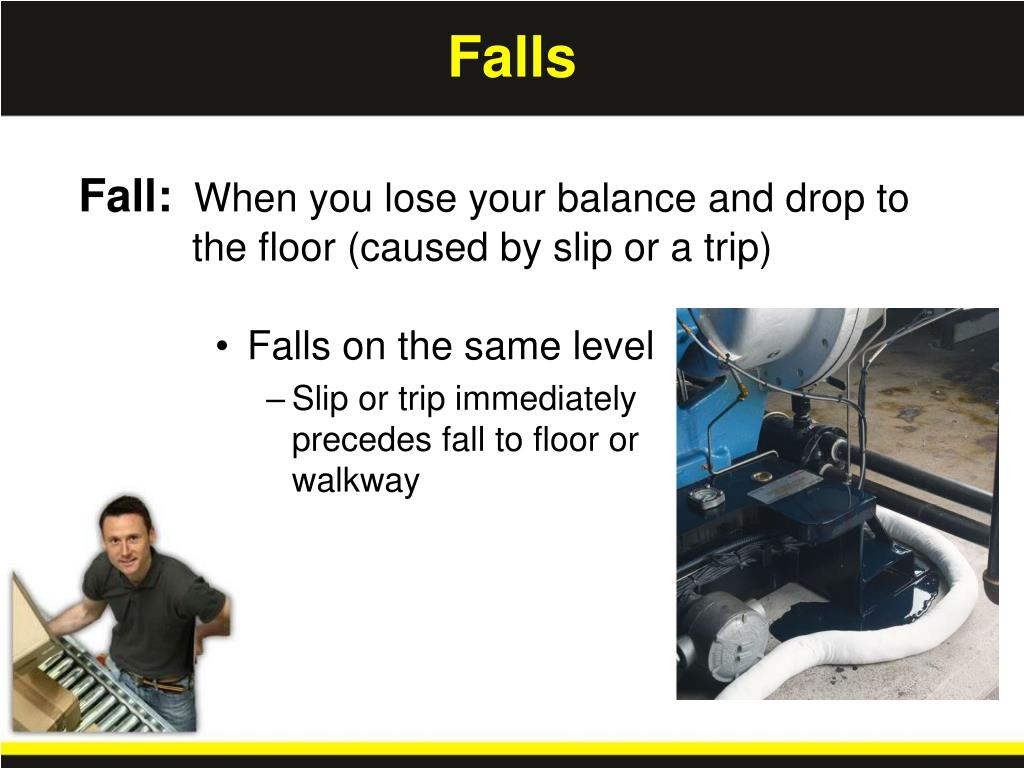 Falls

Fall: When you lose your balance and drop to the floor (caused by slip or a trip)

• Falls on the same level
– Slip or trip immediately precedes fall to floor or walkway